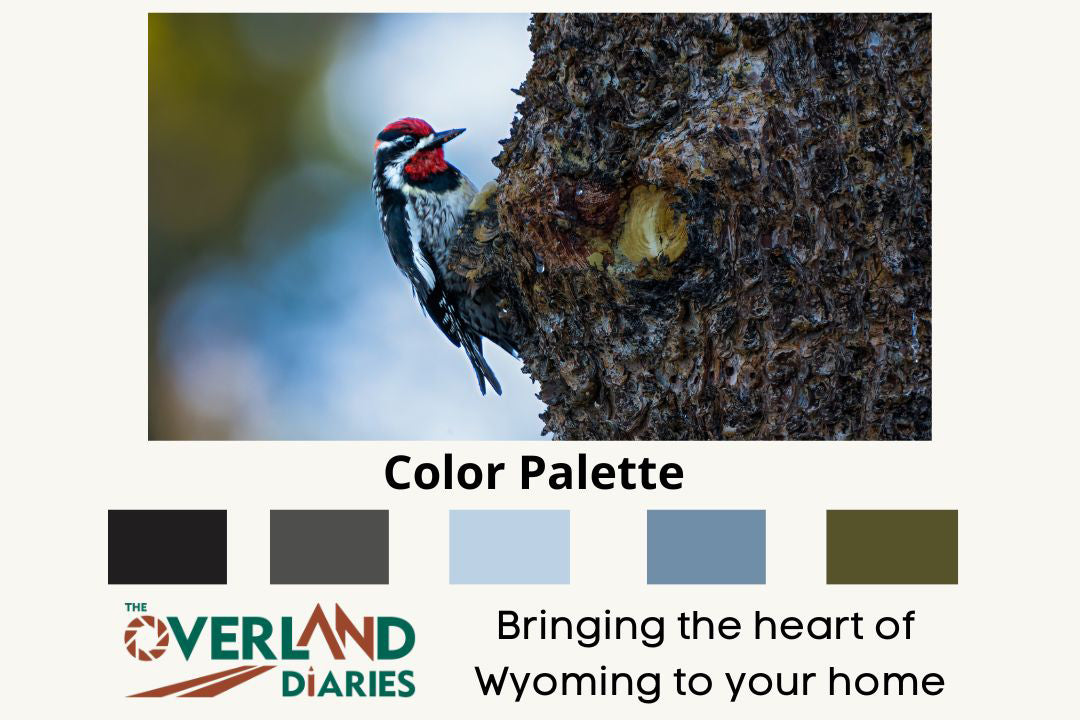 Color Palette

THE OVERLAND DIARIES

Bringing the heart of Wyoming to your home